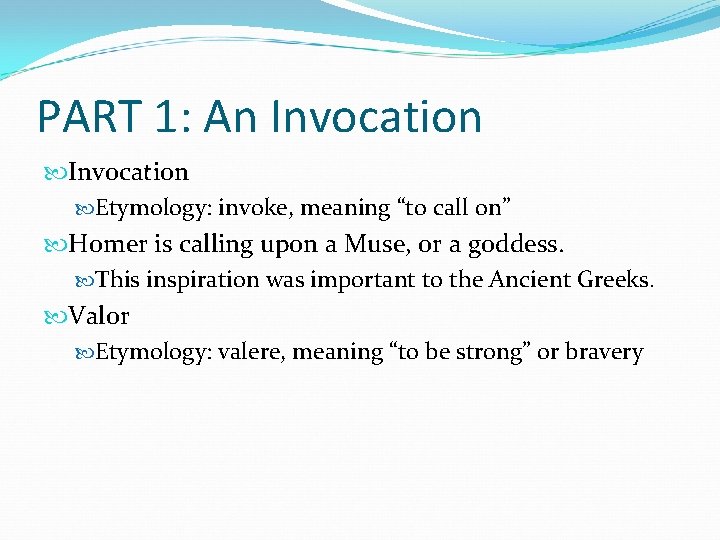 PART 1: An Invocation

Invocation

Etymology: invoke, meaning “to call on”

Homer is calling upon a Muse, or a goddess.

This inspiration was important to the Ancient Greeks.

Valor

Etymology: valere, meaning “to be strong” or bravery